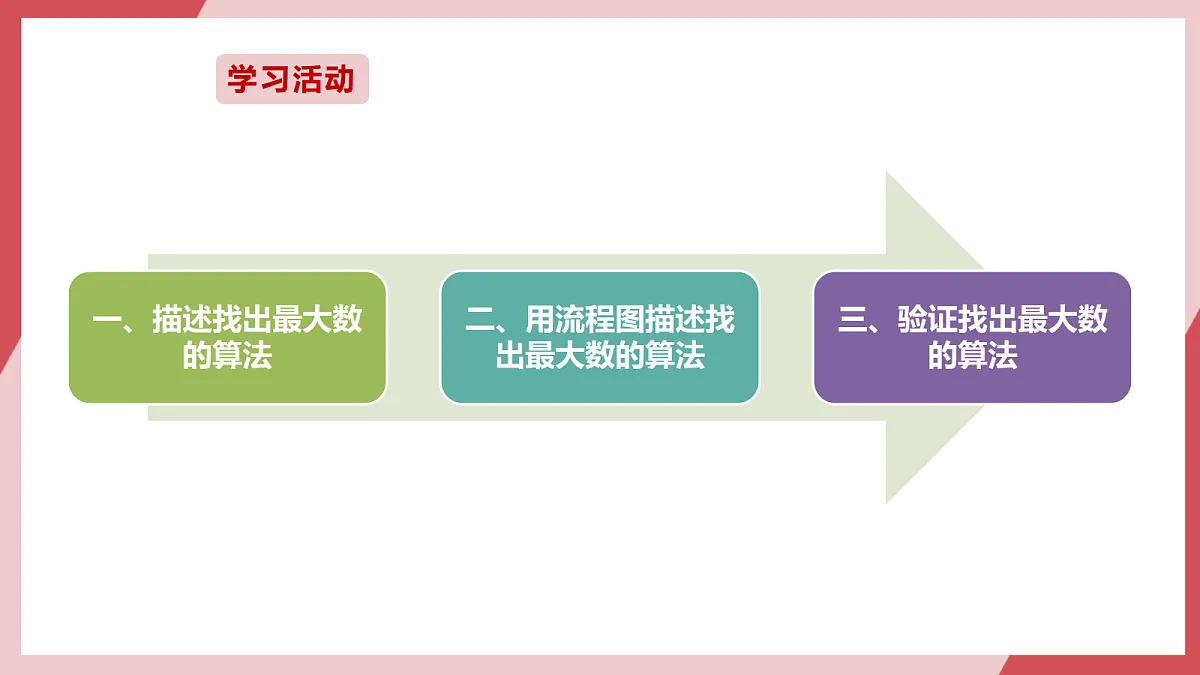 学习活动

一、描述找出最大数的算法

二、用流程图描述找出最大数的算法

三、验证找出最大数的算法